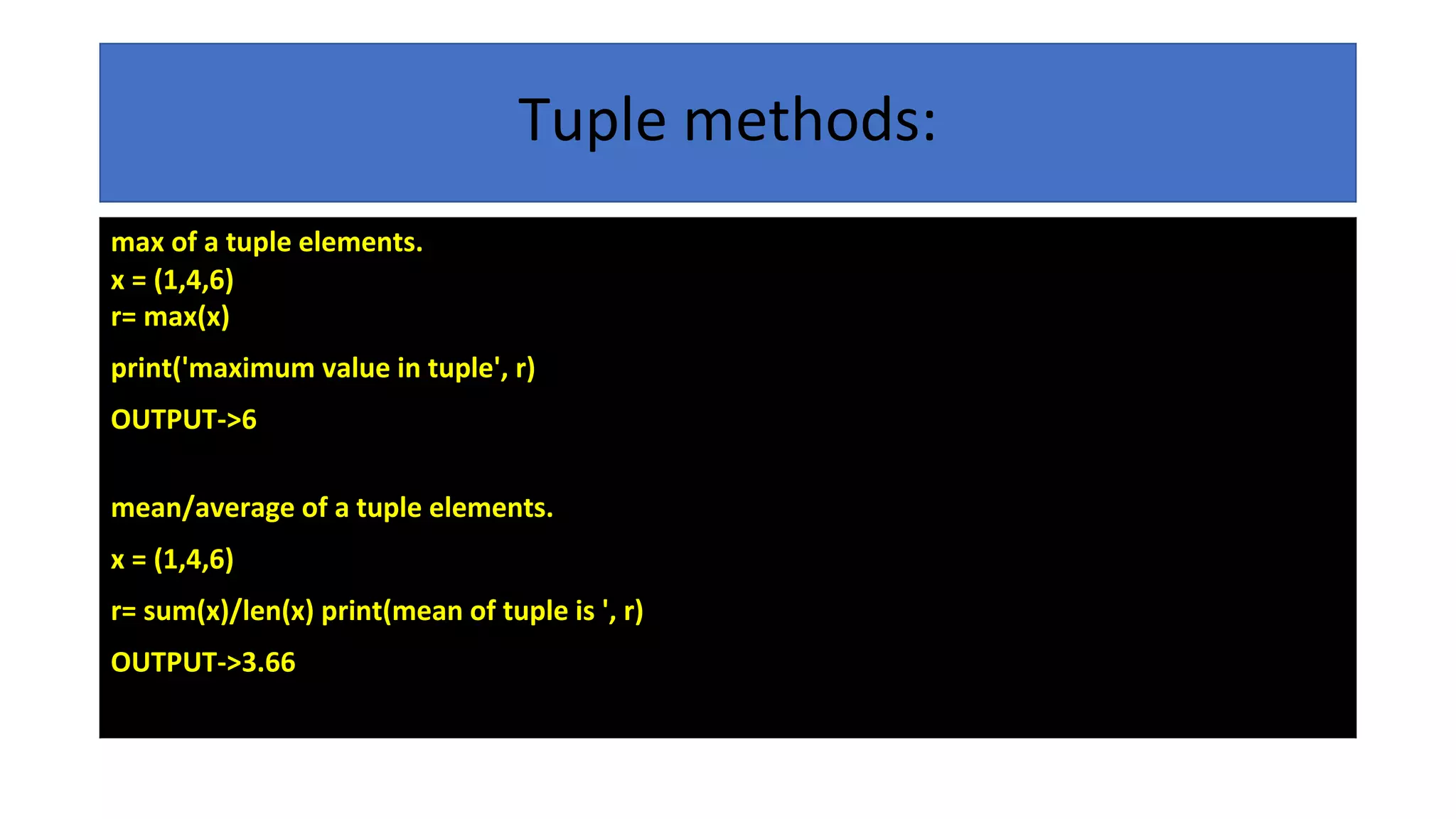 Tuple methods:

max of a tuple elements.
x = (1,4,6)
r= max(x)

print('maximum value in tuple', r)

OUTPUT->6

mean/average of a tuple elements.

x = (1,4,6)

r= sum(x)/len(x) print(mean of tuple is ', r)

OUTPUT->3.66